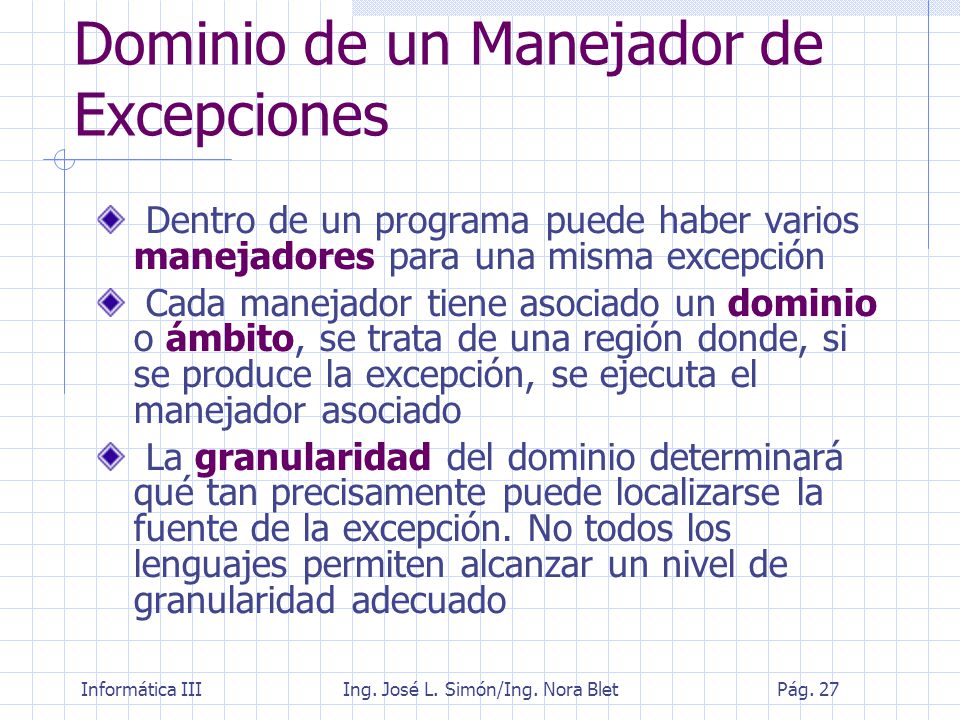 Dominio de un Manejador de Excepciones

Dentro de un programa puede haber varios manejadores para una misma excepción

Cada manejador tiene asociado un dominio o ámbito, se trata de una región donde, si se produce la excepción, se ejecuta el manejador asociado

La granularidad del dominio determinará qué tan precisamente puede localizarse la fuente de la excepción. No todos los lenguajes permiten alcanzar un nivel de granularidad adecuado

Informática III
Ing. José L. Simón/Ing. Nora Blet
Pág. 27